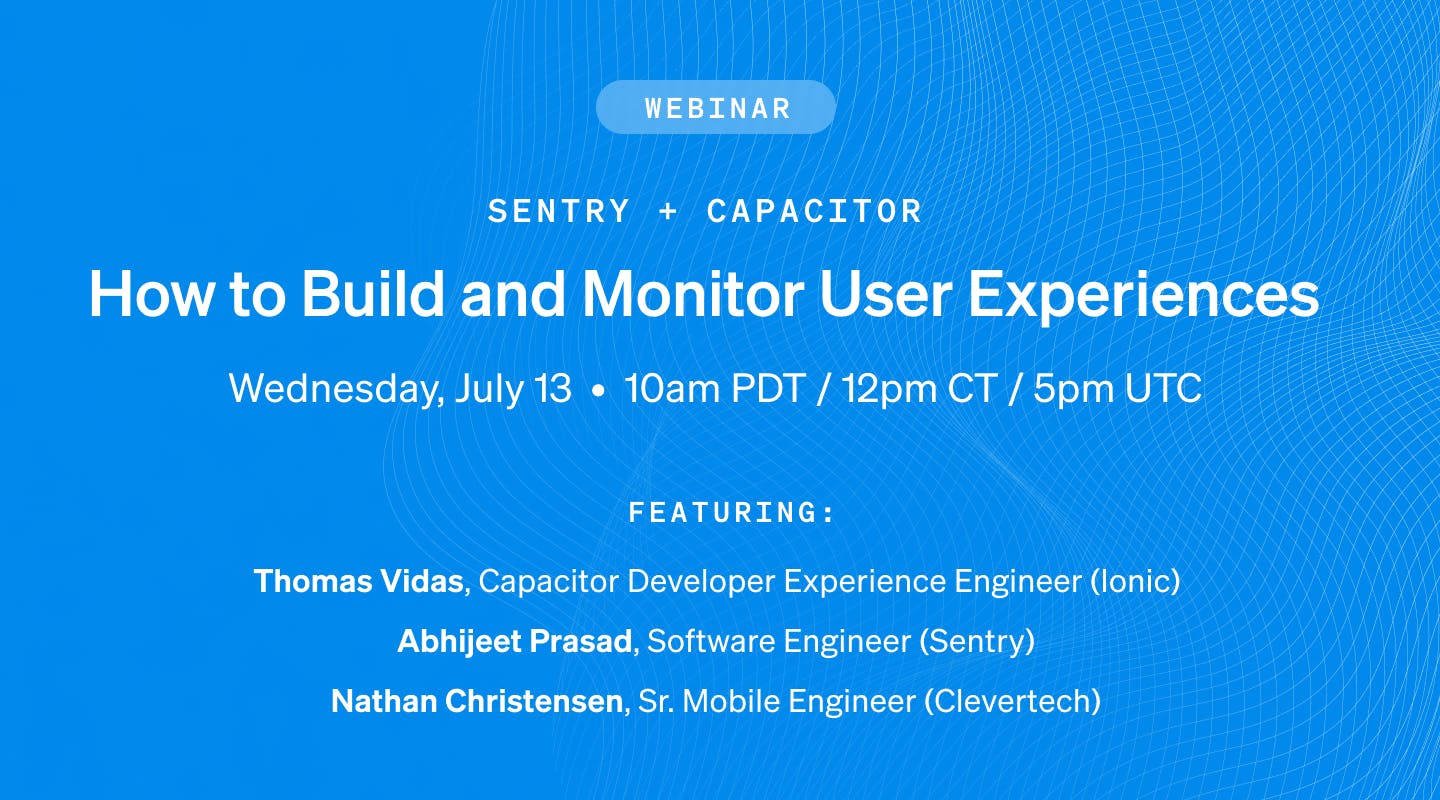 WEBINAR

SENTRY + CAPACITOR

How to Build and Monitor User Experiences

Wednesday, July 13 • 10am PDT / 12pm CT / 5pm UTC

FEATURING:

Thomas Vidas, Capacitor Developer Experience Engineer (Ionic)

Abhijeet Prasad, Software Engineer (Sentry)

Nathan Christensen, Sr. Mobile Engineer (Clevertech)